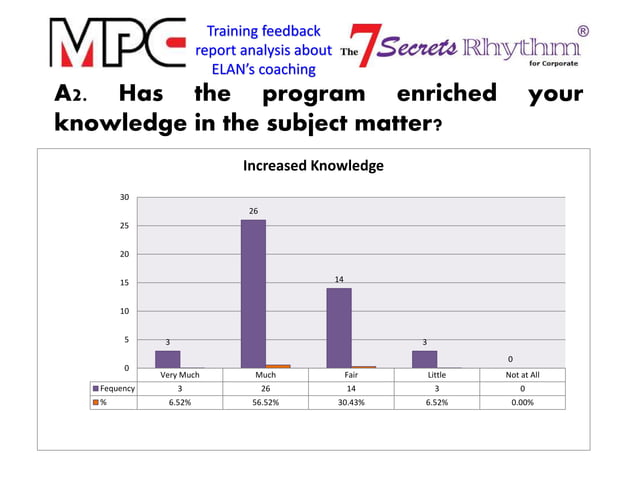 MPC

Training feedback report analysis about ELAN's coaching

The 7 Secrets Rhythm ® for Corporate

A2. Has the program enriched your knowledge in the subject matter?

Increased Knowledge

30
25
20
15
10
5
0

3
26
14
3
0

| | Very Much | Much | Fair | Little | Not at All |
|---|---|---|---|---|---|
| Fequency | 3 | 26 | 14 | 3 | 0 |
| % | 6.52% | 56.52% | 30.43% | 6.52% | 0.00% |